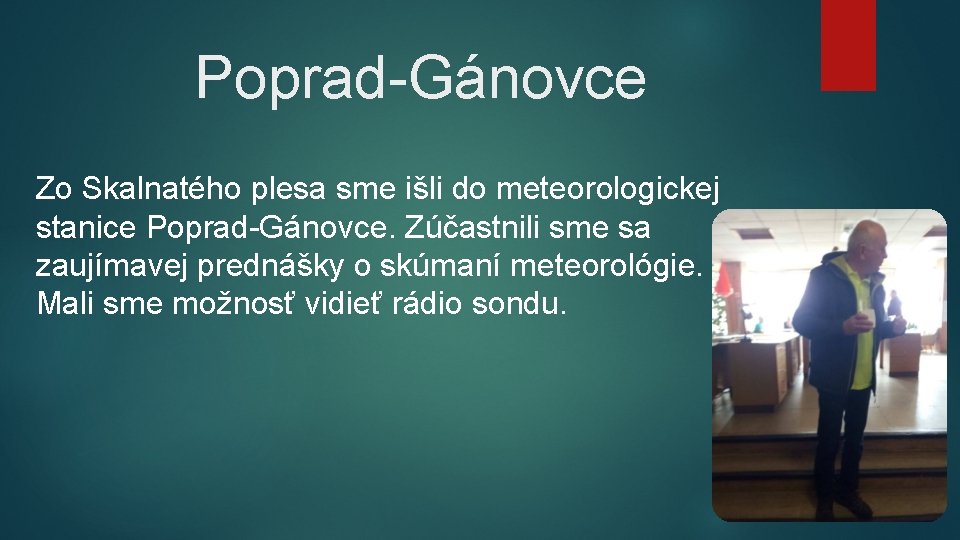 Poprad-Gánovce

Zo Skalnatého plesa sme išli do meteorologickej stanice Poprad-Gánovce. Zúčastnili sme sa zaujímavej prednášky o skúmaní meteorológie. Mali sme možnosť vidieť rádio sondu.